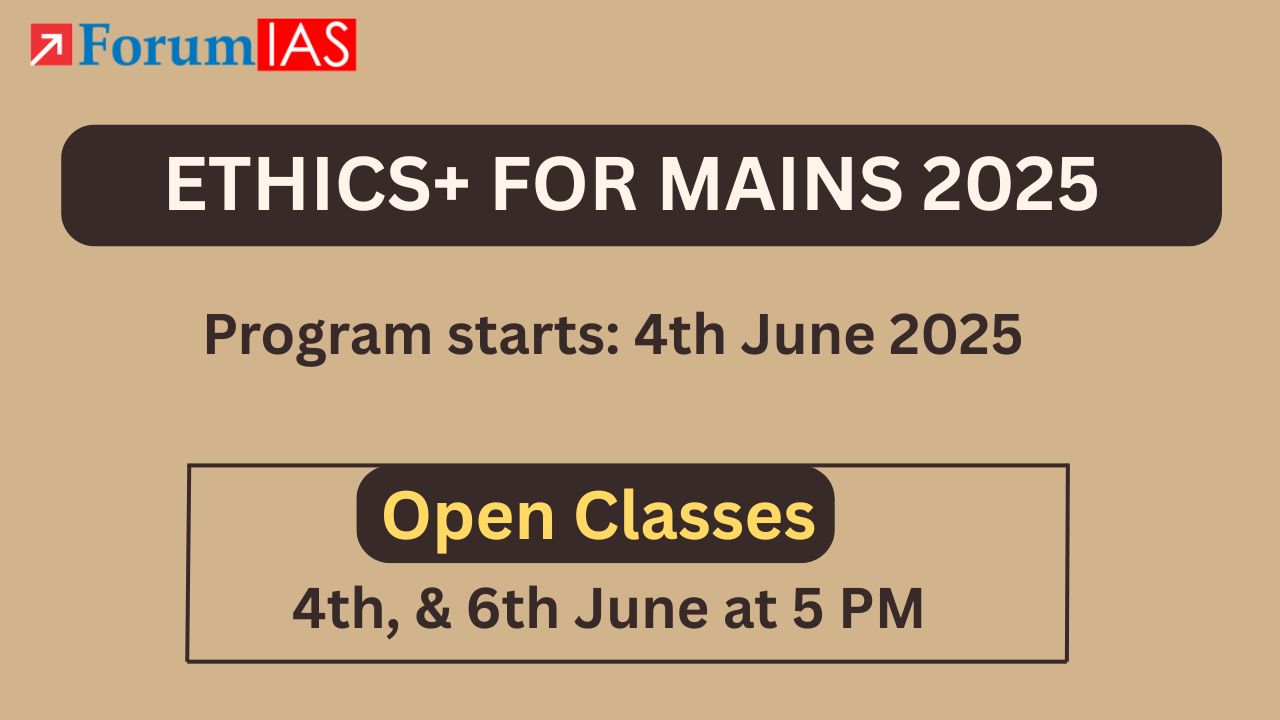 ForumIAS

ETHICS+ FOR MAINS 2025

Program starts: 4th June 2025

Open Classes

4th, & 6th June at 5 PM